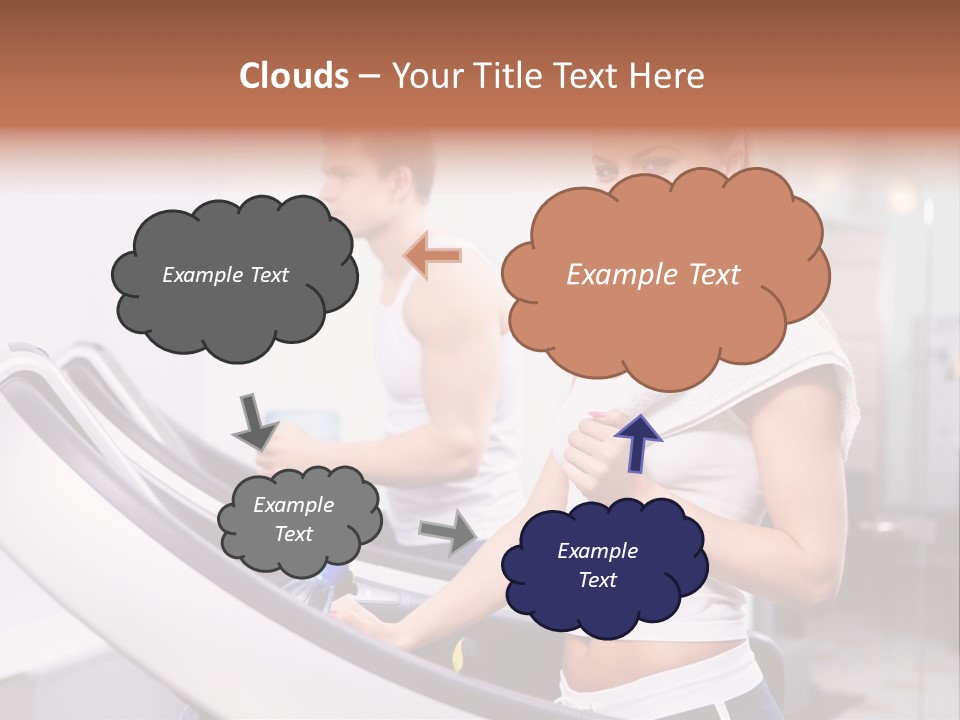 Clouds – Your Title Text Here

Example Text

Example Text

Example Text

Example Text